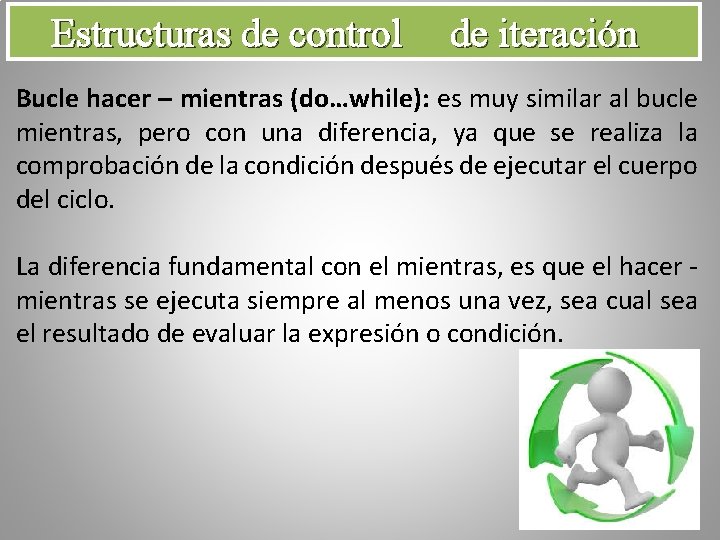 Estructuras de control de iteración

Bucle hacer – mientras (do…while): es muy similar al bucle mientras, pero con una diferencia, ya que se realiza la comprobación de la condición después de ejecutar el cuerpo del ciclo.

La diferencia fundamental con el mientras, es que el hacer - mientras se ejecuta siempre al menos una vez, sea cual sea el resultado de evaluar la expresión o condición.